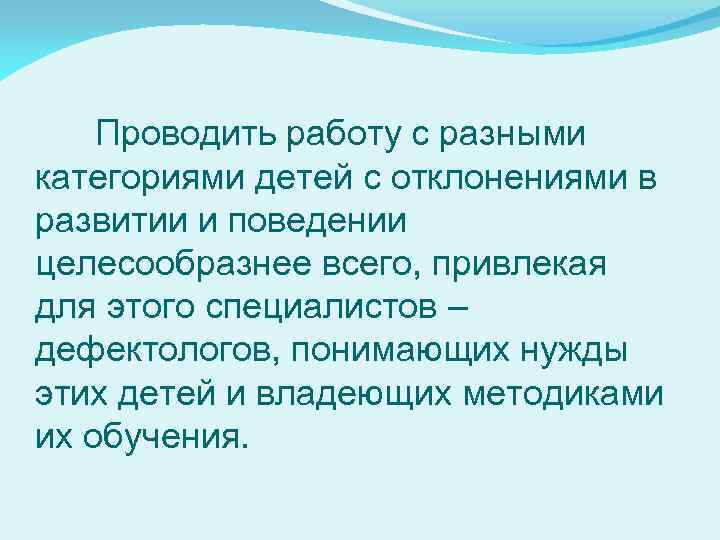 Проводить работу с разными категориями детей с отклонениями в развитии и поведении целесообразнее всего, привлекая для этого специалистов – дефектологов, понимающих нужды этих детей и владеющих методиками их обучения.